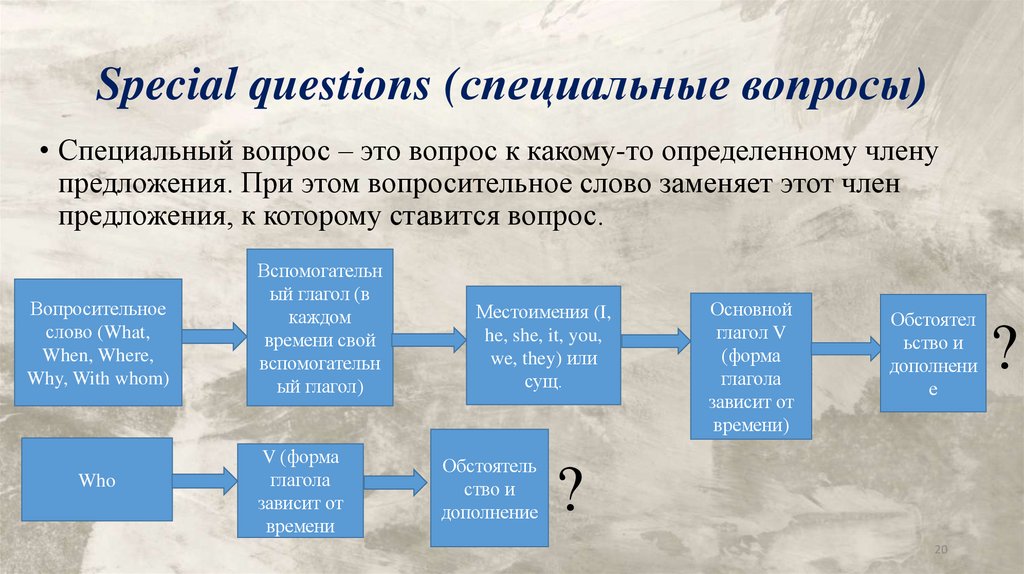 Special questions (специальные вопросы)

• Специальный вопрос – это вопрос к какому-то определенному члену предложения. При этом вопросительное слово заменяет этот член предложения, к которому ставится вопрос.

Вопросительное слово (What, When, Where, Why, With whom)

Вспомогательный глагол (в каждом времени свой вспомогательный глагол)

Местоимения (I, he, she, it, you, we, they) или сущ.

Основной глагол V (форма глагола зависит от времени)

Обстоятельство и дополнение

?

Who

V (форма глагола зависит от времени

Обстоятельство и дополнение

?

20